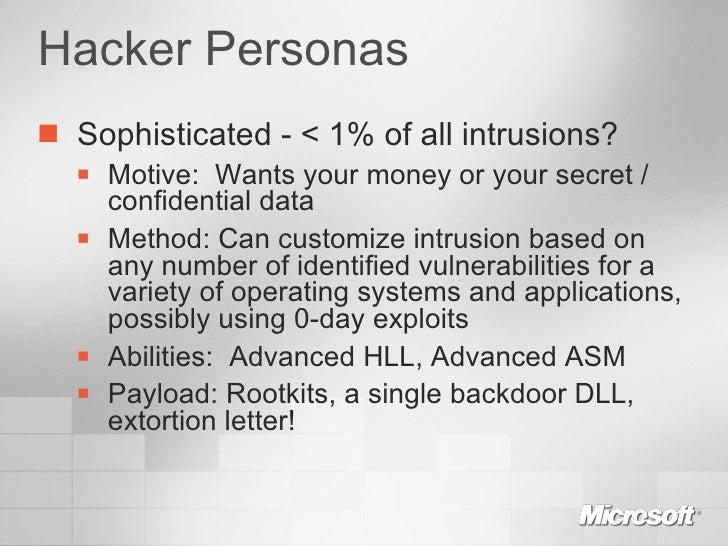 Hacker Personas

Sophisticated - < 1% of all intrusions?

Motive: Wants your money or your secret / confidential data

Method: Can customize intrusion based on any number of identified vulnerabilities for a variety of operating systems and applications, possibly using 0-day exploits

Abilities: Advanced HLL, Advanced ASM

Payload: Rootkits, a single backdoor DLL, extortion letter!

Microsoft